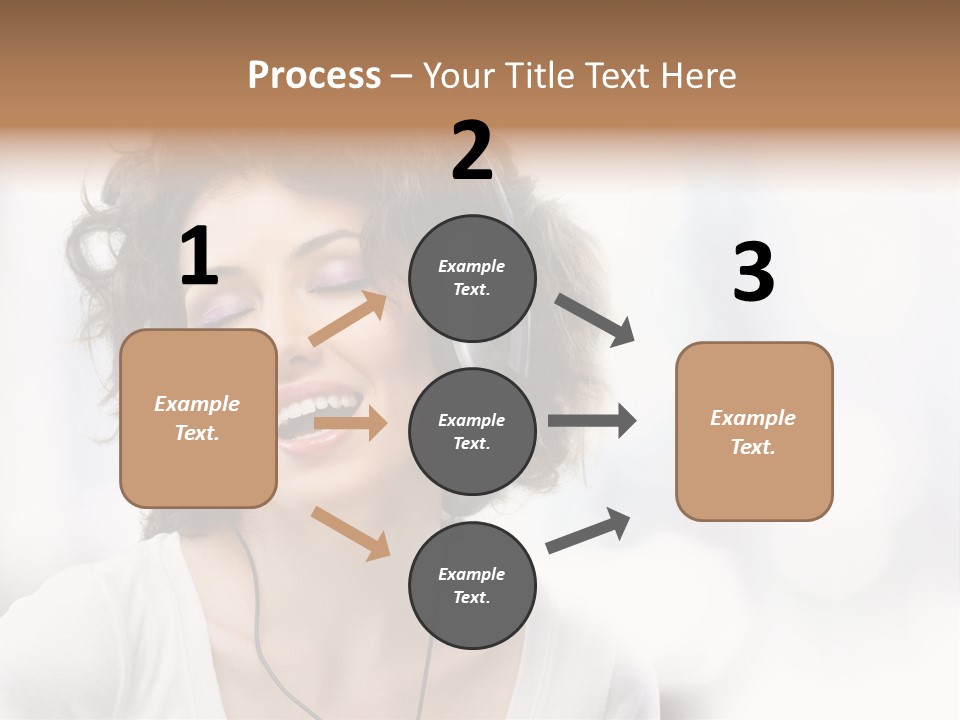 Process – Your Title Text Here

1

Example Text.

2

Example Text.

Example Text.

Example Text.

3

Example Text.